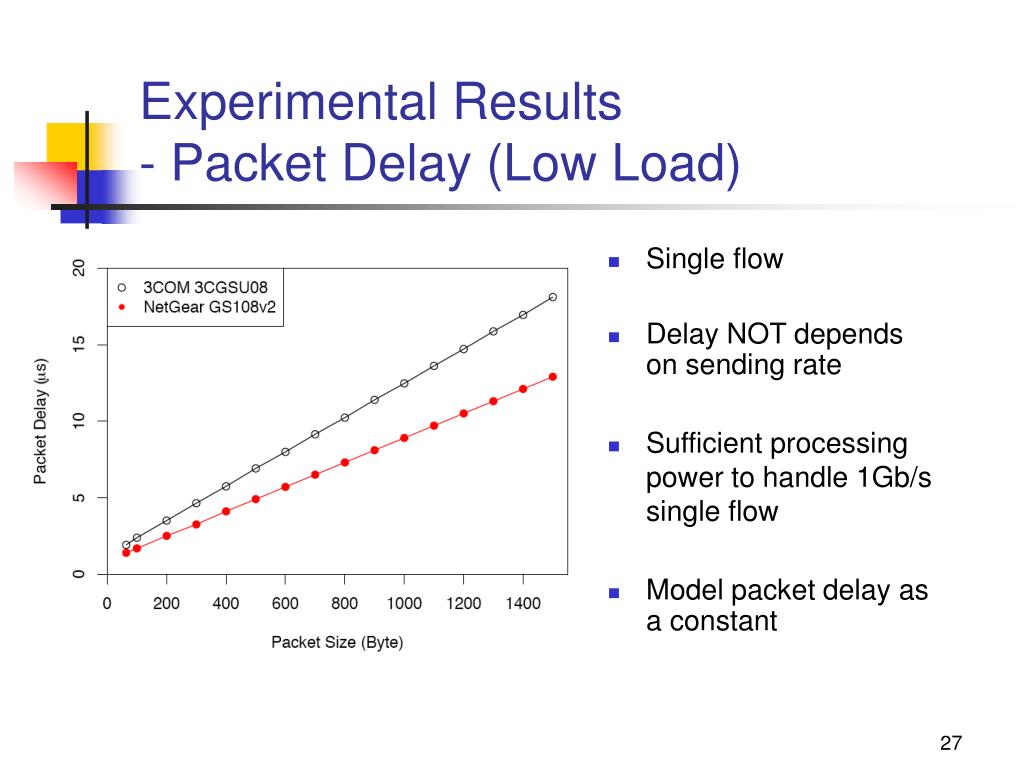 Experimental Results
- Packet Delay (Low Load)

3COM 3CGSU08
NetGear GS108v2

Packet Delay ($\mu$s)

20
15
10
5
0

0 200 400 600 800 1000 1200 1400

Packet Size (Byte)

Single flow

Delay NOT depends on sending rate

Sufficient processing power to handle 1Gb/s single flow

Model packet delay as a constant

27